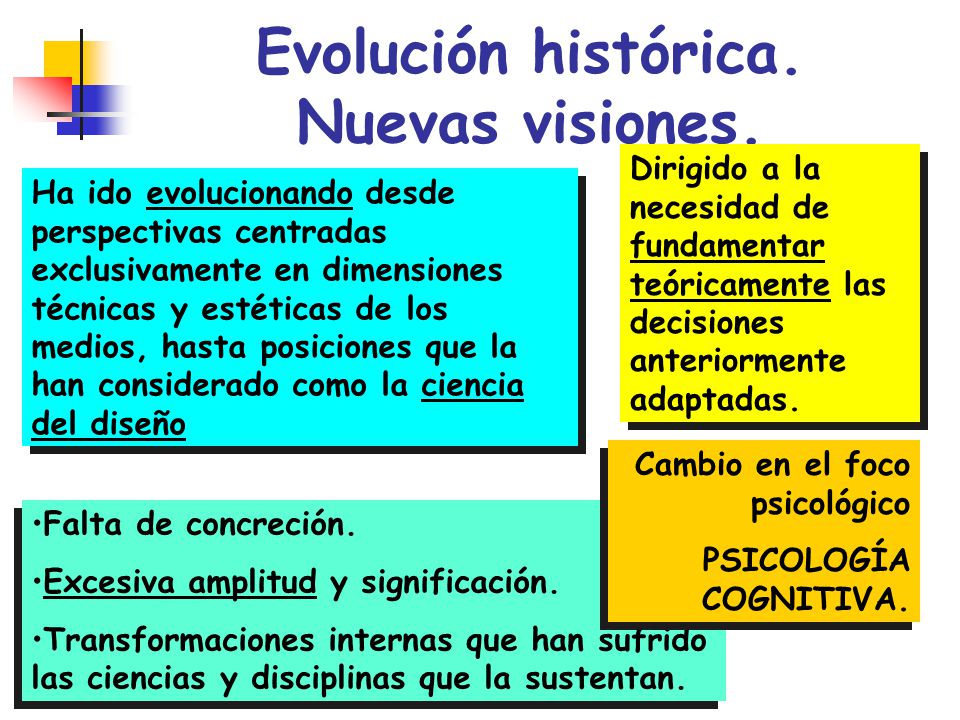 Evolución histórica. Nuevas visiones.

Ha ido evolucionando desde perspectivas centradas exclusivamente en dimensiones técnicas y estéticas de los medios, hasta posiciones que la han considerado como la ciencia del diseño

Dirigido a la necesidad de fundamentar teóricamente las decisiones anteriormente adaptadas.

Cambio en el foco psicológico

PSICOLOGÍA COGNITIVA.

•Falta de concreción.

•Excesiva amplitud y significación.

•Transformaciones internas que han sufrido las ciencias y disciplinas que la sustentan.